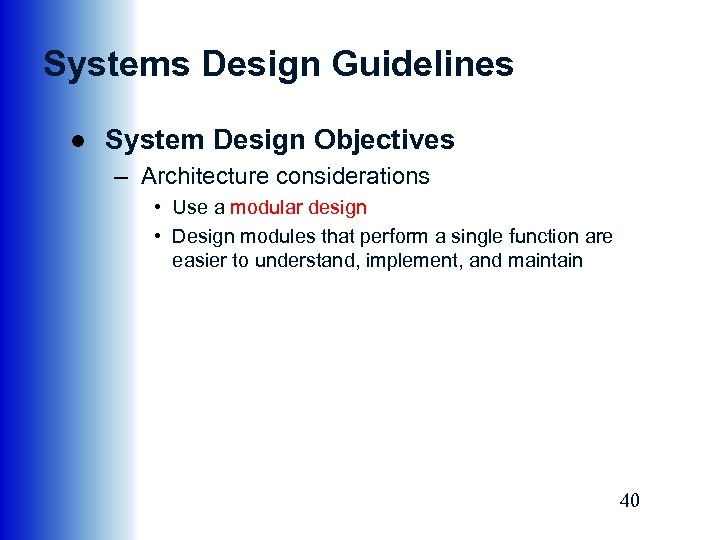 Systems Design Guidelines

● System Design Objectives

– Architecture considerations

• Use a modular design

• Design modules that perform a single function are easier to understand, implement, and maintain

40